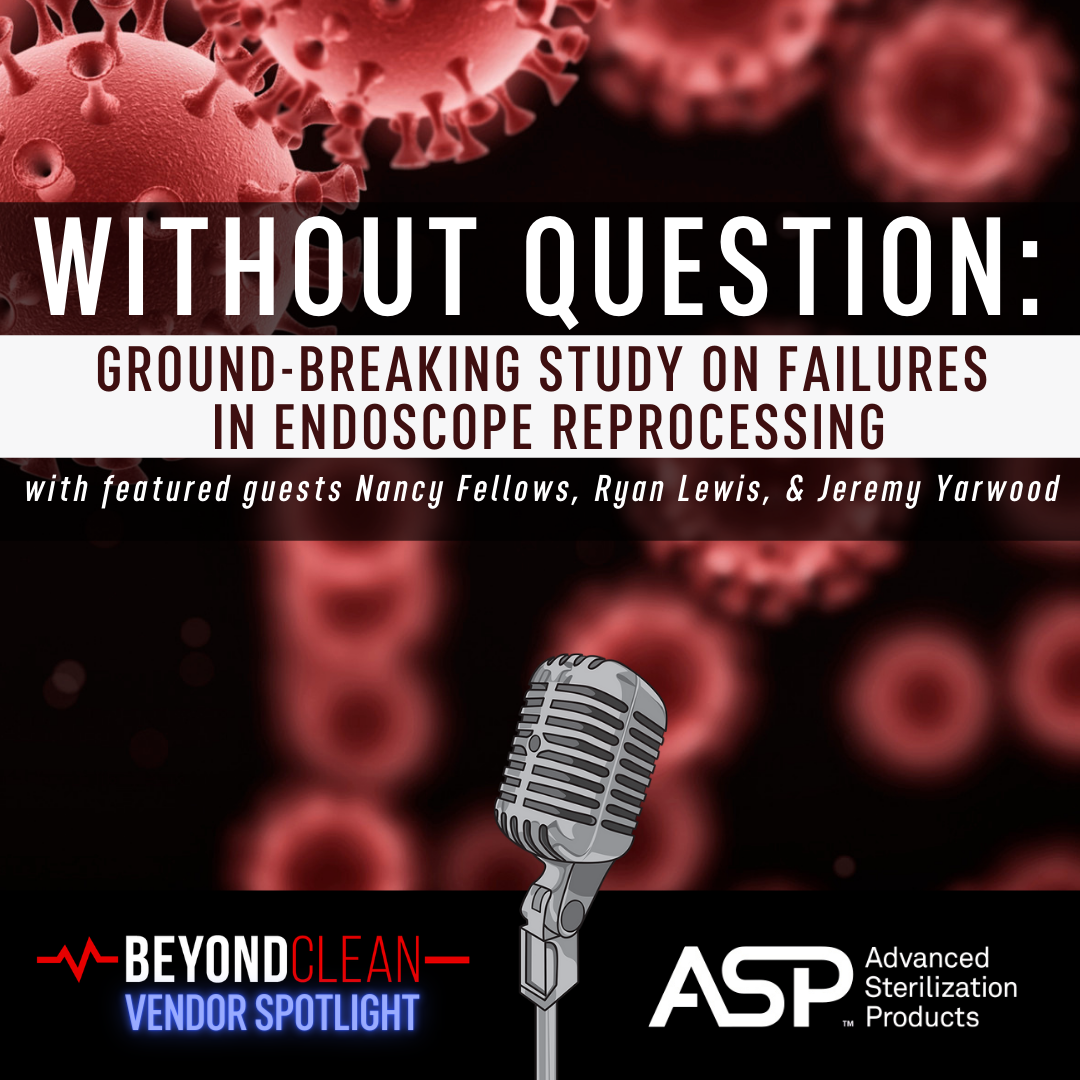 WITHOUT QUESTION:

GROUND-BREAKING STUDY ON FAILURES IN ENDOSCOPE REPROCESSING

with featured guests Nancy Fellows, Ryan Lewis, & Jeremy Yarwood

BEYONDCLEAN
VENDOR SPOTLIGHT

ASP™ Advanced Sterilization Products